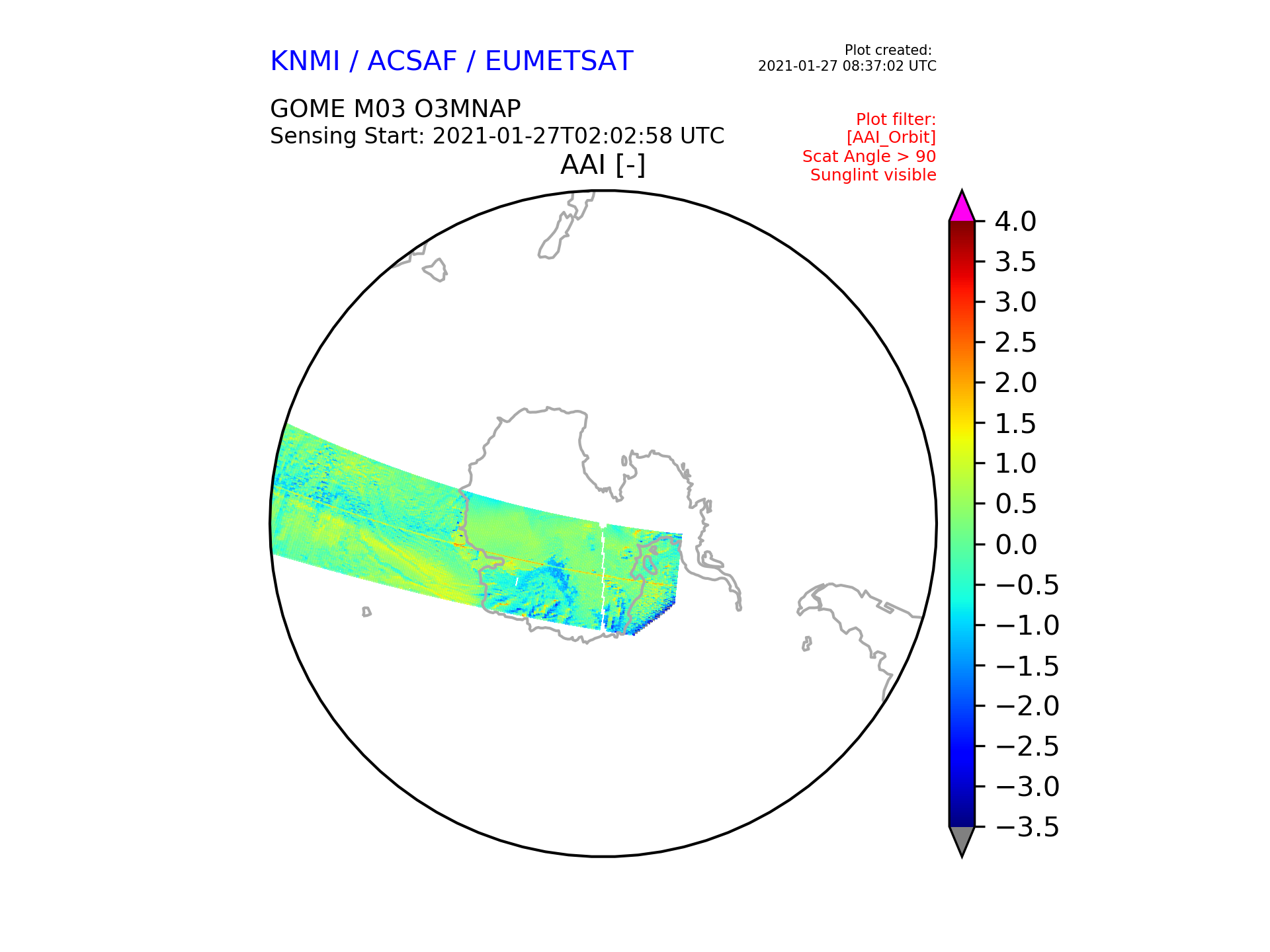 KNMI / ACSAF / EUMETSAT

Plot created:
2021-01-27 08:37:02 UTC

GOME M03 O3MNAP
Sensing Start: 2021-01-27T02:02:58 UTC

Plot filter:
[AAI_Orbit]
Scat Angle > 90
Sunglint visible

AAI [-]

4.0
3.5
3.0
2.5
2.0
1.5
1.0
0.5
0.0
−0.5
−1.0
−1.5
−2.0
−2.5
−3.0
−3.5